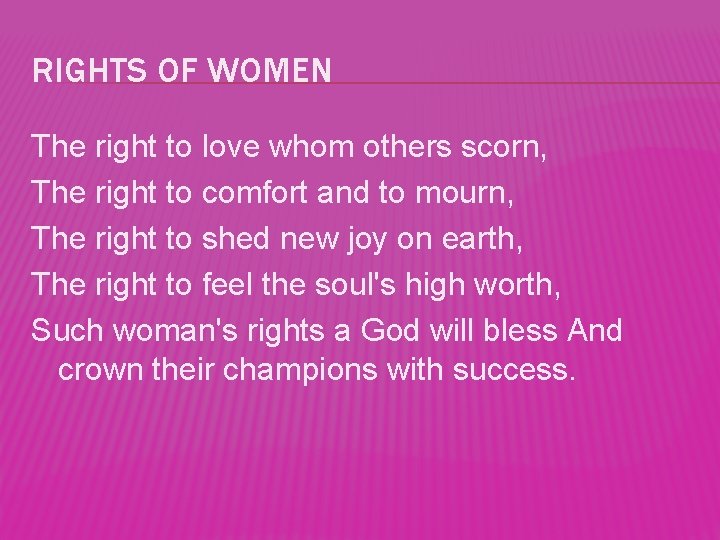 RIGHTS OF WOMEN

The right to love whom others scorn,
The right to comfort and to mourn,
The right to shed new joy on earth,
The right to feel the soul's high worth,
Such woman's rights a God will bless And crown their champions with success.